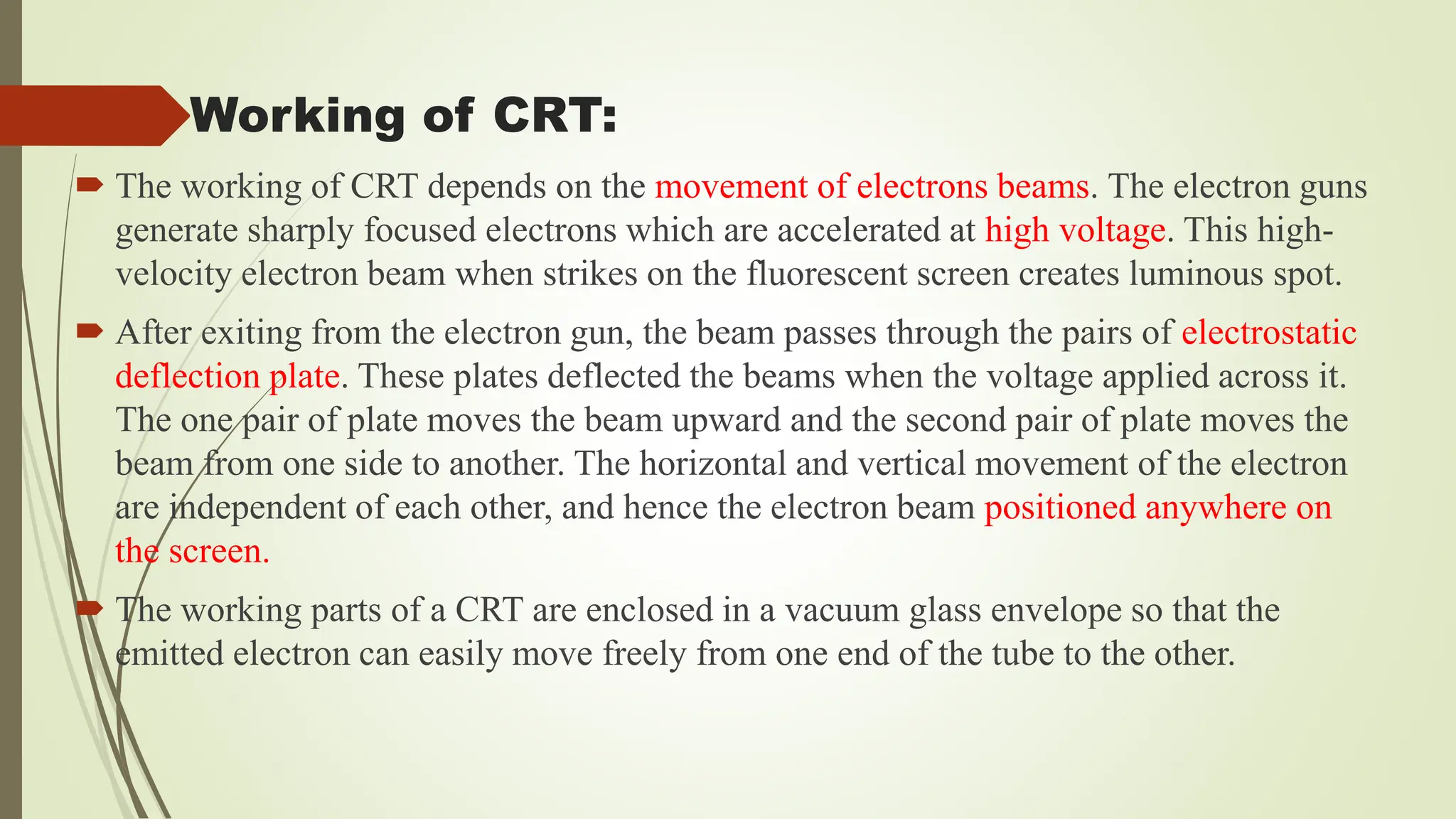 Working of CRT:

The working of CRT depends on the movement of electrons beams. The electron guns generate sharply focused electrons which are accelerated at high voltage. This high-velocity electron beam when strikes on the fluorescent screen creates luminous spot.

After exiting from the electron gun, the beam passes through the pairs of electrostatic deflection plate. These plates deflected the beams when the voltage applied across it. The one pair of plate moves the beam upward and the second pair of plate moves the beam from one side to another. The horizontal and vertical movement of the electron are independent of each other, and hence the electron beam positioned anywhere on the screen.

The working parts of a CRT are enclosed in a vacuum glass envelope so that the emitted electron can easily move freely from one end of the tube to the other.